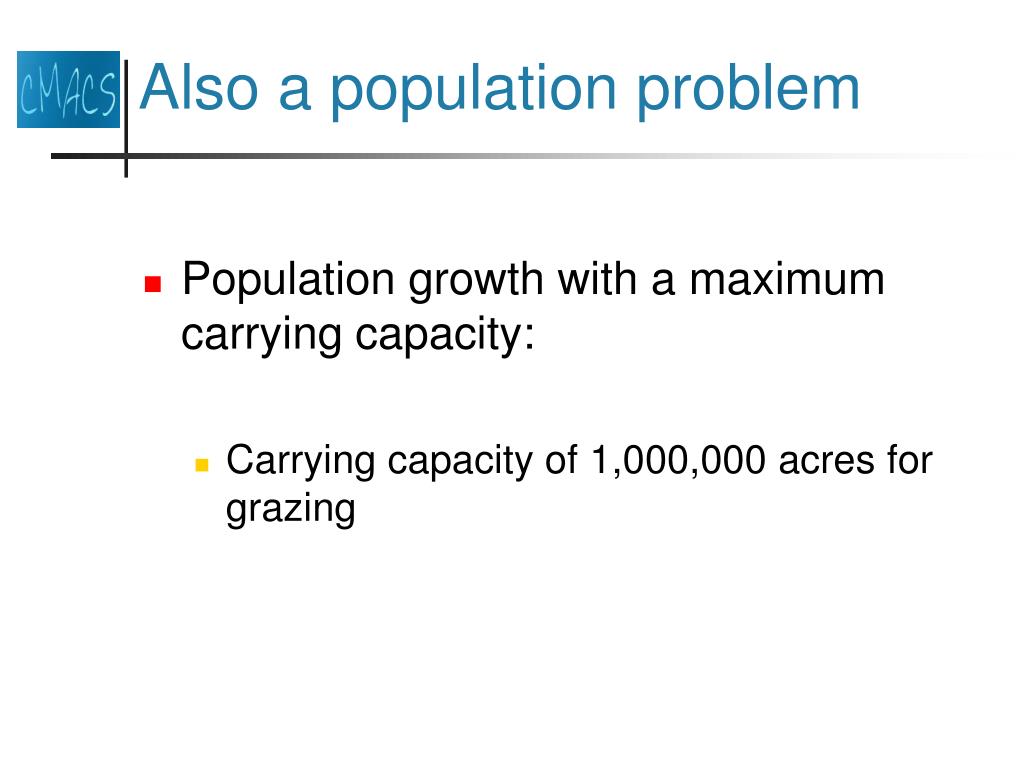 CMACS

Also a population problem

Population growth with a maximum carrying capacity:

Carrying capacity of 1,000,000 acres for grazing